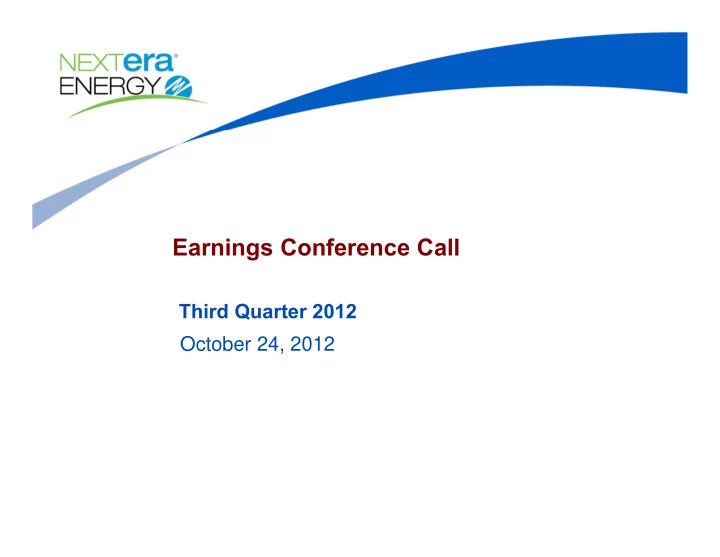 NEXTera®
ENERGY

Earnings Conference Call

Third Quarter 2012
October 24, 2012